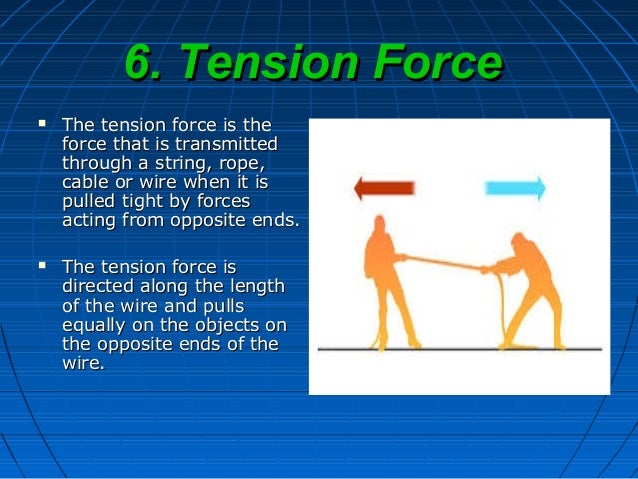 6. Tension Force

▪ The tension force is the force that is transmitted through a string, rope, cable or wire when it is pulled tight by forces acting from opposite ends.

▪ The tension force is directed along the length of the wire and pulls equally on the objects on the opposite ends of the wire.